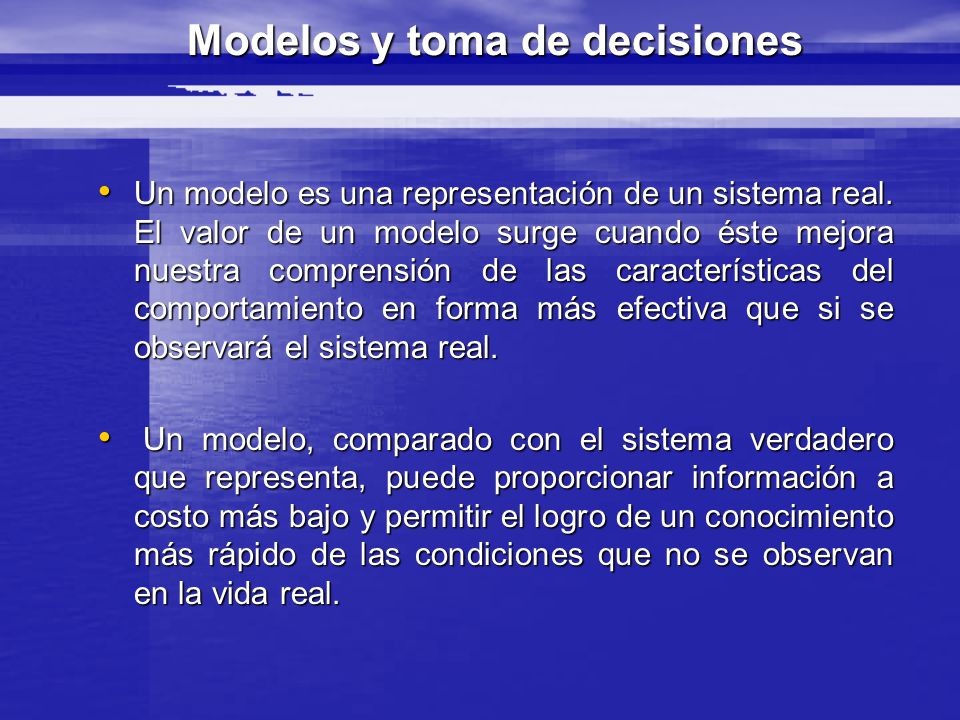 Modelos y toma de decisiones

• Un modelo es una representación de un sistema real. El valor de un modelo surge cuando éste mejora nuestra comprensión de las características del comportamiento en forma más efectiva que si se observará el sistema real.

• Un modelo, comparado con el sistema verdadero que representa, puede proporcionar información a costo más bajo y permitir el logro de un conocimiento más rápido de las condiciones que no se observan en la vida real.